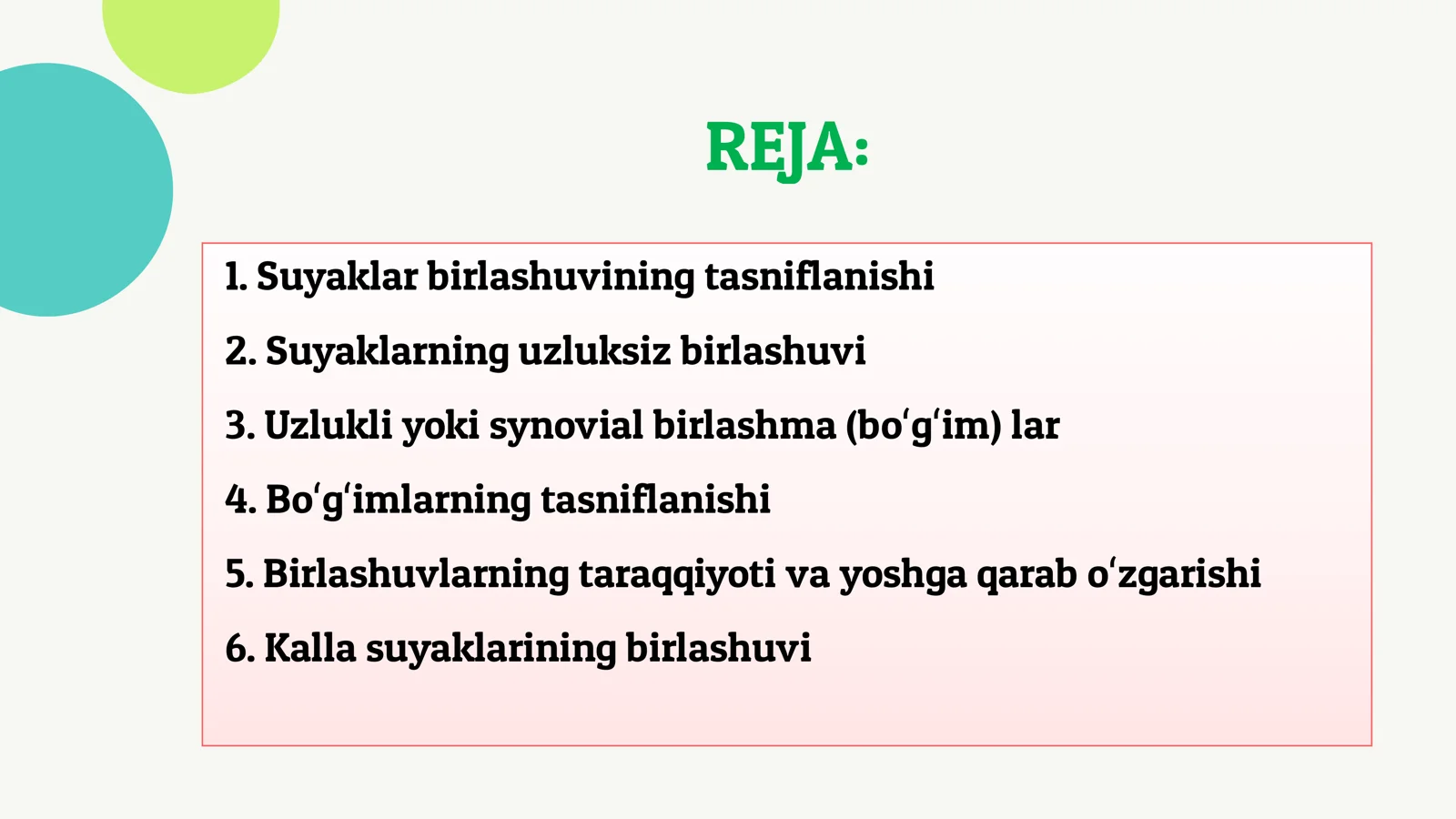 REJA:

1. Suyaklar birlashuvining tasniflanishi

2. Suyaklarning uzluksiz birlashuvi

3. Uzlukli yoki synovial birlashma (boʻgʻim) lar

4. Boʻgʻimlarning tasniflanishi

5. Birlashuvlarning taraqqiyoti va yoshga qarab oʻzgarishi

6. Kalla suyaklarining birlashuvi